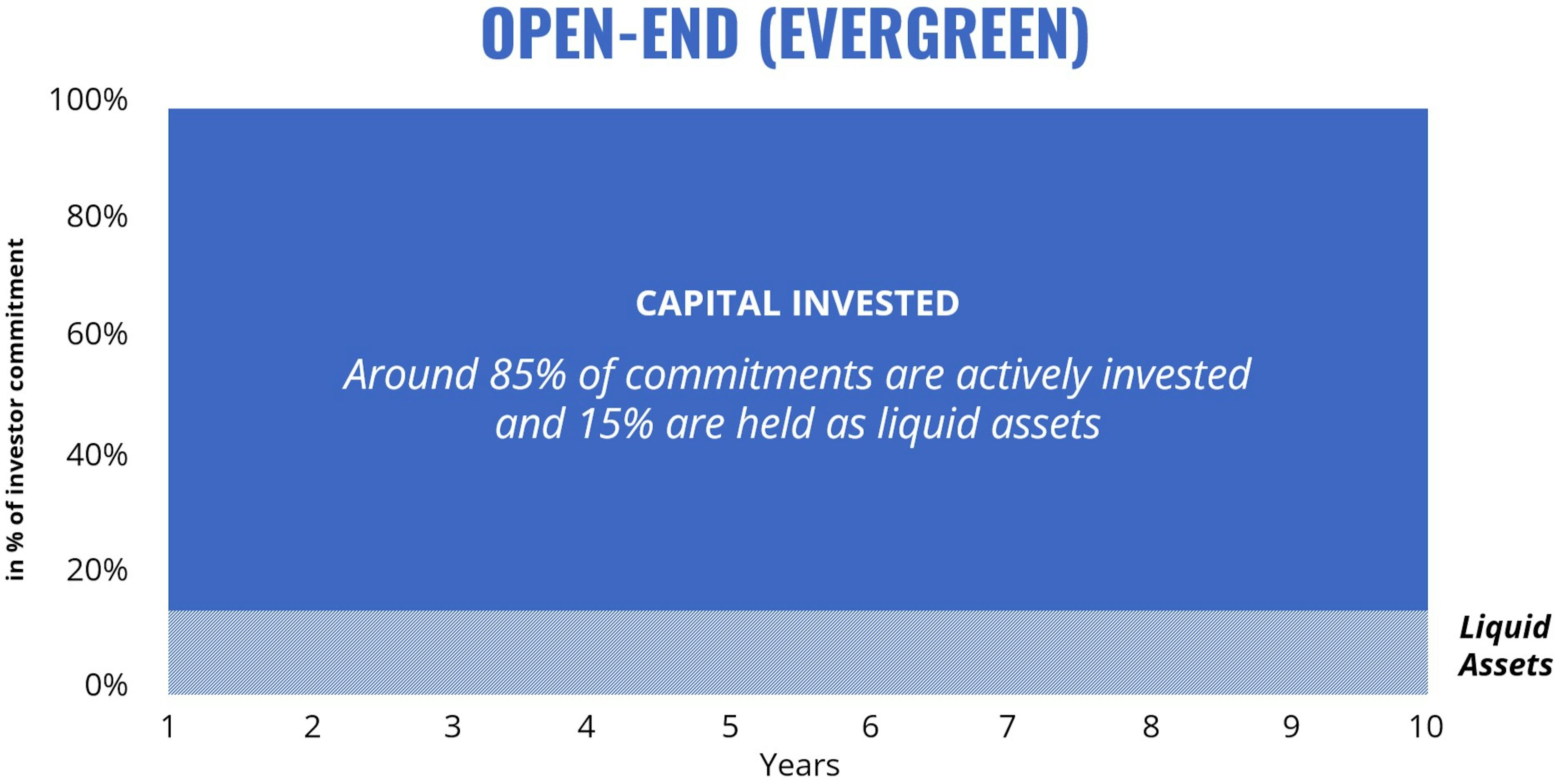 OPEN-END (EVERGREEN)

in % of investor commitment

100%
80%
60%
40%
20%
0%

CAPITAL INVESTED

Around 85% of commitments are actively invested and 15% are held as liquid assets

Liquid Assets

1 2 3 4 5 6 7 8 9 10

Years